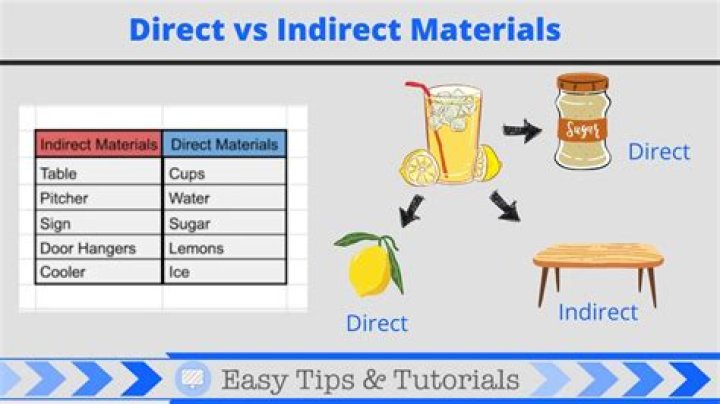 Direct vs Indirect Materials

| Indirect Materials | Direct Materials |
|---|---|
| Table | Cups |
| Pitcher | Water |
| Sign | Sugar |
| Door Hangers | Lemons |
| Cooler | Ice |

Sugar

Direct

Direct

Indirect

Easy Tips & Tutorials